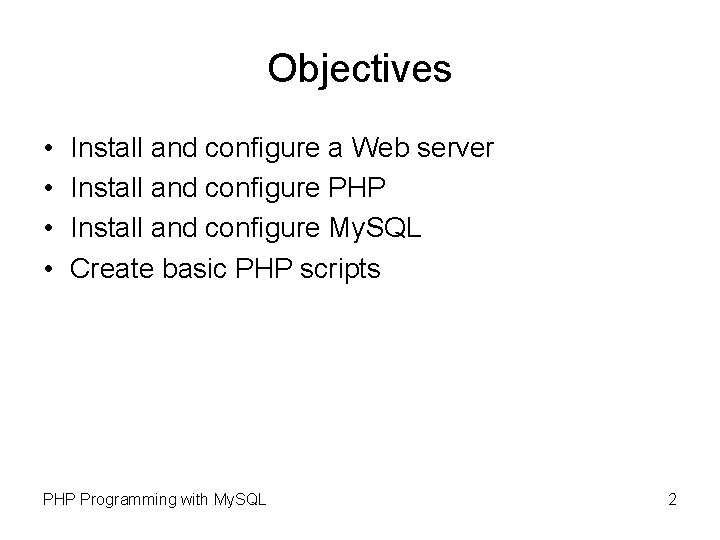 Objectives

• Install and configure a Web server
• Install and configure PHP
• Install and configure MySQL
• Create basic PHP scripts

PHP Programming with MySQL

2